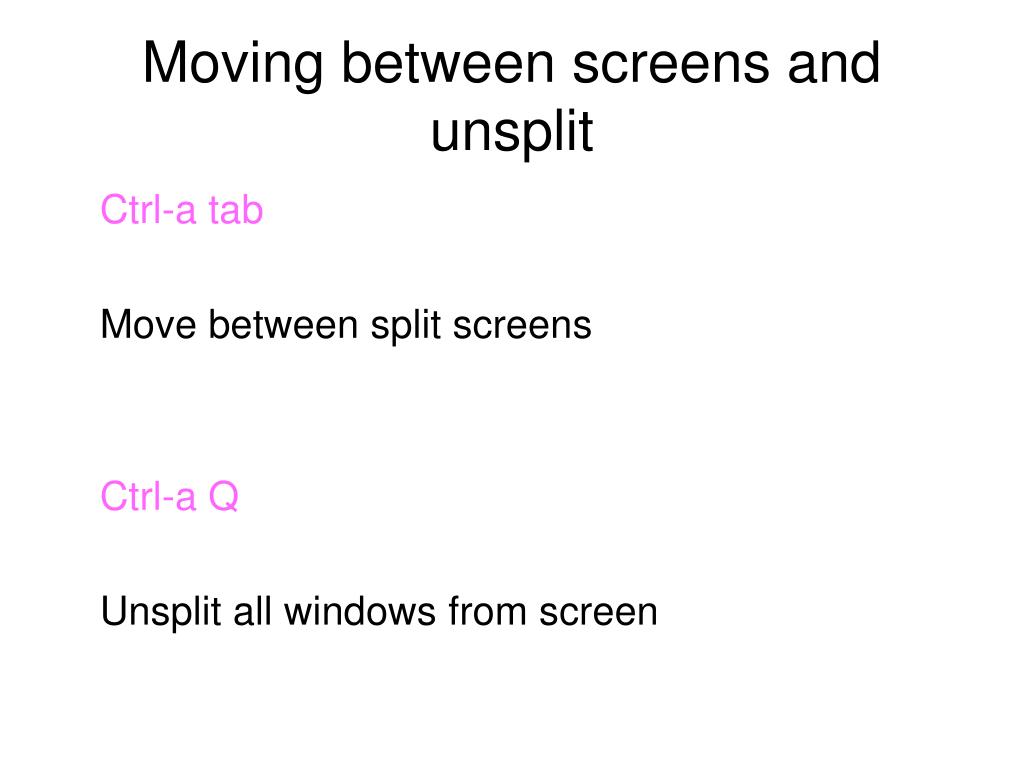 Moving between screens and unsplit

Ctrl-a tab

Move between split screens

Ctrl-a Q

Unsplit all windows from screen